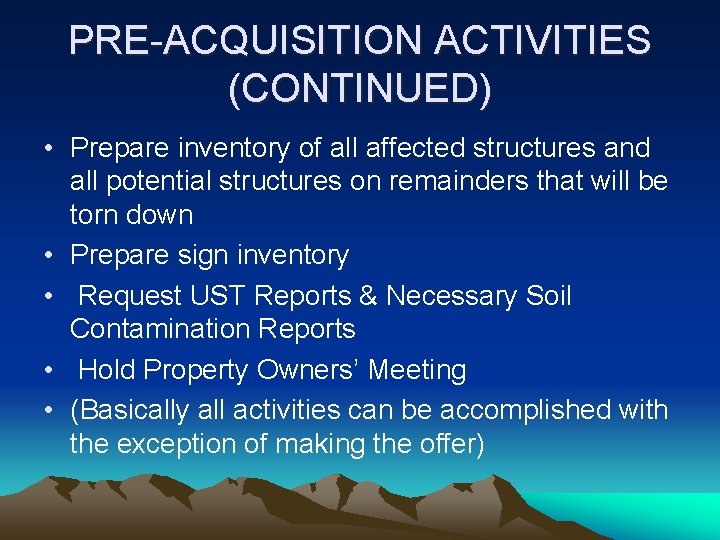 PRE-ACQUISITION ACTIVITIES (CONTINUED)

• Prepare inventory of all affected structures and all potential structures on remainders that will be torn down
• Prepare sign inventory
• Request UST Reports & Necessary Soil Contamination Reports
• Hold Property Owners' Meeting
• (Basically all activities can be accomplished with the exception of making the offer)